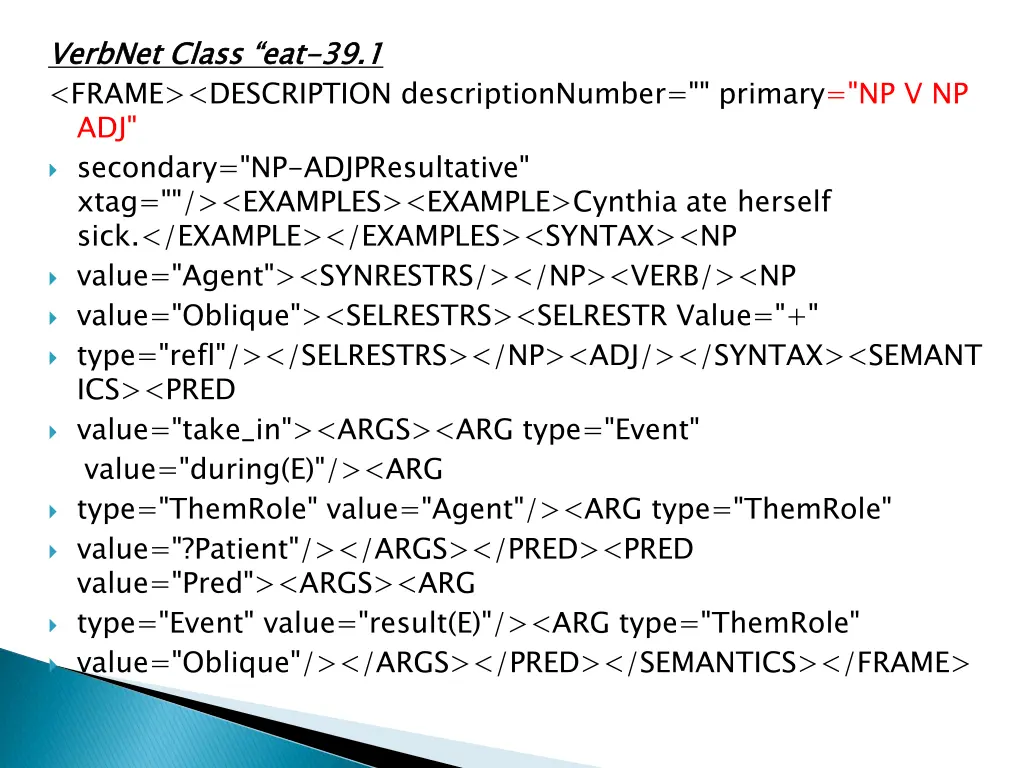 VerbNet Class “eat-39.1
<FRAME><DESCRIPTION descriptionNumber="" primary="NP V NP ADJ"

secondary="NP-ADJPResultative" xtag=""/><EXAMPLES><EXAMPLE>Cynthia ate herself sick.</EXAMPLE></EXAMPLES><SYNTAX><NP

value="Agent"><SYNRESTRS/></NP><VERB/><NP

value="Oblique"><SELRESTRS><SELRESTR Value="+"

type="refl"/></SELRESTRS></NP><ADJ/></SYNTAX><SEMANTICS><PRED

value="take_in"><ARGS><ARG type="Event" value="during(E)"/><ARG

type="ThemRole" value="Agent"/><ARG type="ThemRole"

value="?Patient"/></ARGS></PRED><PRED value="Pred"><ARGS><ARG

type="Event" value="result(E)"/><ARG type="ThemRole"

value="Oblique"/></ARGS></PRED></SEMANTICS></FRAME>